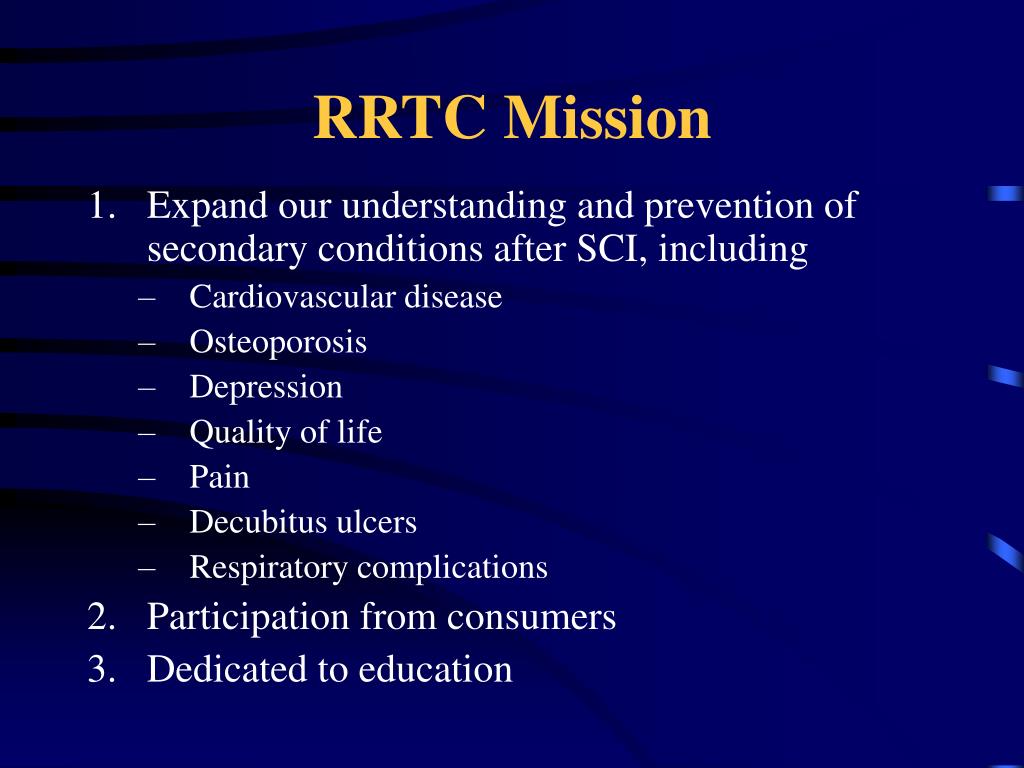 RRTC Mission

1. Expand our understanding and prevention of secondary conditions after SCI, including
– Cardiovascular disease
– Osteoporosis
– Depression
– Quality of life
– Pain
– Decubitus ulcers
– Respiratory complications
2. Participation from consumers
3. Dedicated to education